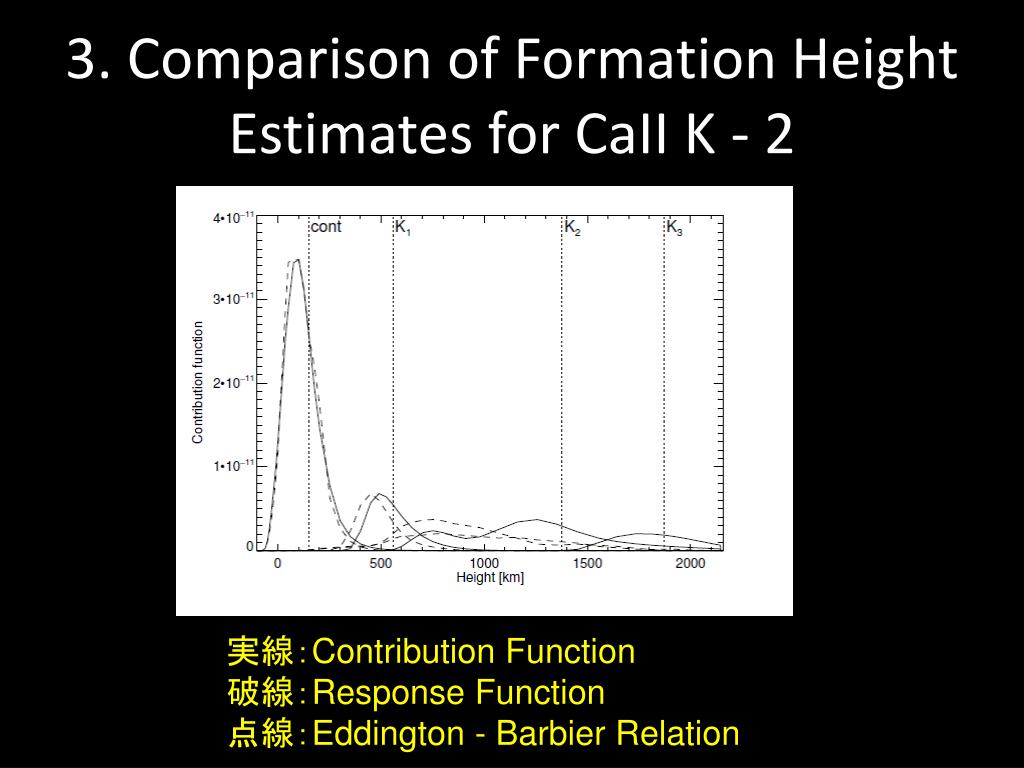 3. Comparison of Formation Height Estimates for CaII K - 2

$4 \cdot 10^{-11}$
$3 \cdot 10^{-11}$
$2 \cdot 10^{-11}$
$1 \cdot 10^{-11}$
0
Contribution function
cont
$K_1$
$K_2$
$K_3$
0
500
1000
1500
2000
Height [km]

実線：Contribution Function
破線：Response Function
点線：Eddington - Barbier Relation